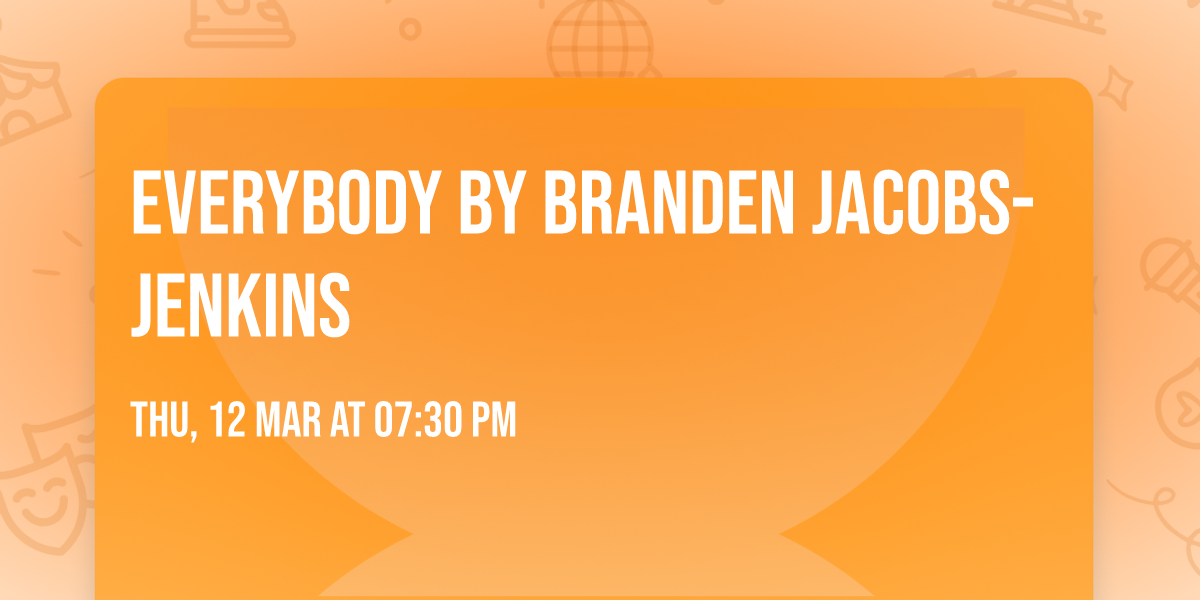 EVERYBODY BY BRANDEN JACOBS-JENKINS

THU, 12 MAR AT 07:30 PM